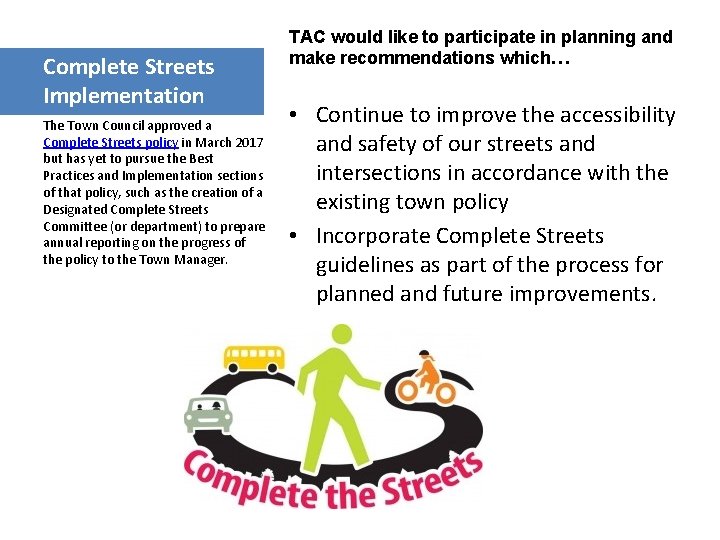 Complete Streets Implementation

The Town Council approved a Complete Streets policy in March 2017 but has yet to pursue the Best Practices and Implementation sections of that policy, such as the creation of a Designated Complete Streets Committee (or department) to prepare annual reporting on the progress of the policy to the Town Manager.

TAC would like to participate in planning and make recommendations which…

• Continue to improve the accessibility and safety of our streets and intersections in accordance with the existing town policy
• Incorporate Complete Streets guidelines as part of the process for planned and future improvements.

Complete the Streets